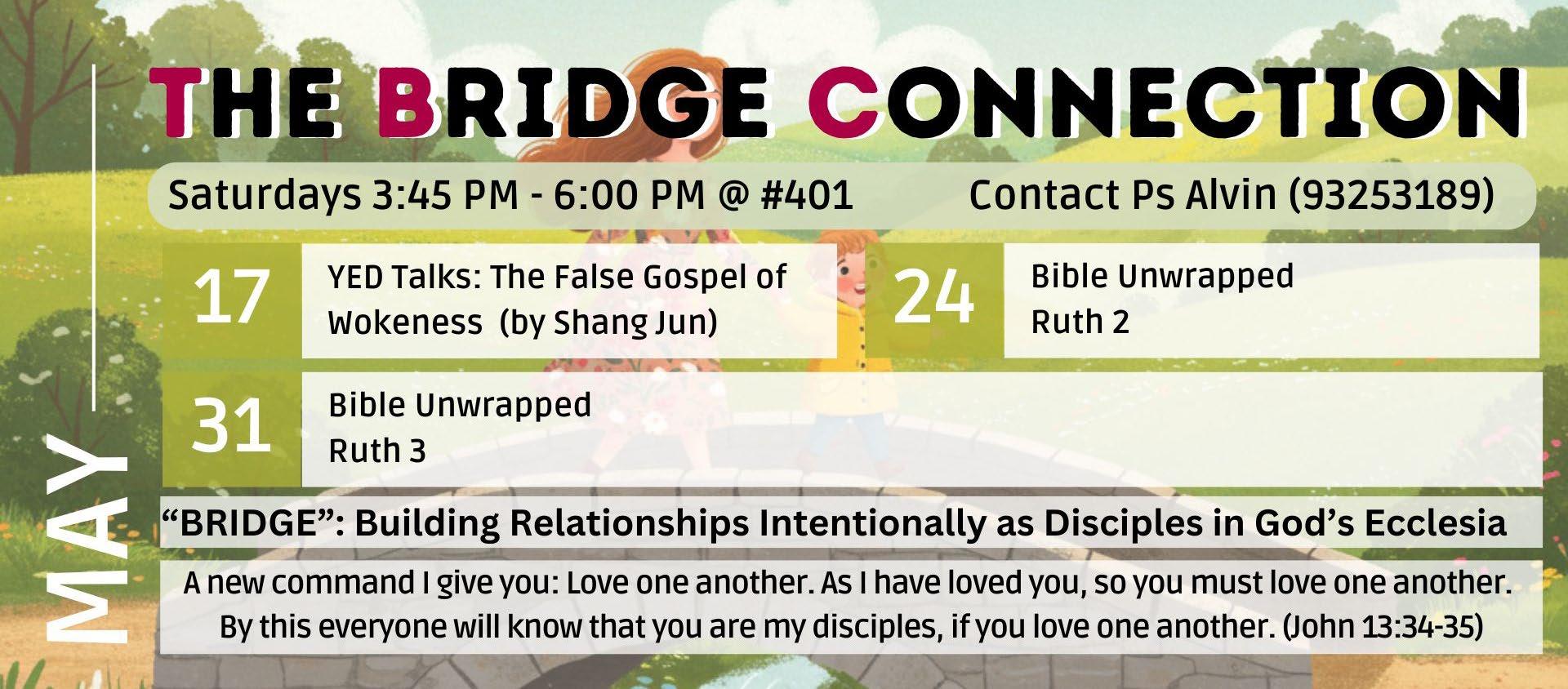 MAY

THE BRIDGE CONNECTION

Saturdays 3:45 PM - 6:00 PM @ #401

Contact Ps Alvin (93253189)

17 YED Talks: The False Gospel of Wokeness (by Shang Jun)

24 Bible Unwrapped Ruth 2

31 Bible Unwrapped Ruth 3

“BRIDGE”: Building Relationships Intentionally as Disciples in God’s Ecclesia

A new command I give you: Love one another. As I have loved you, so you must love one another. By this everyone will know that you are my disciples, if you love one another. (John 13:34-35)